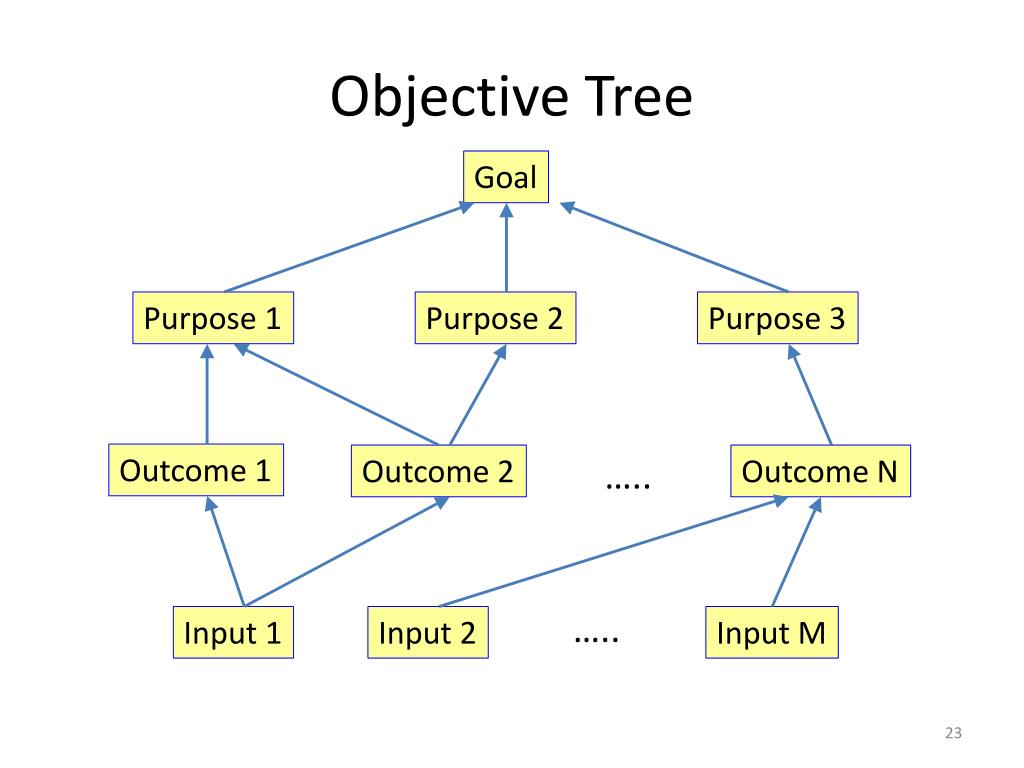 Objective Tree

Goal

Purpose 1
Purpose 2
Purpose 3

Outcome 1
Outcome 2
…..
Outcome N

Input 1
Input 2
…..
Input M

23